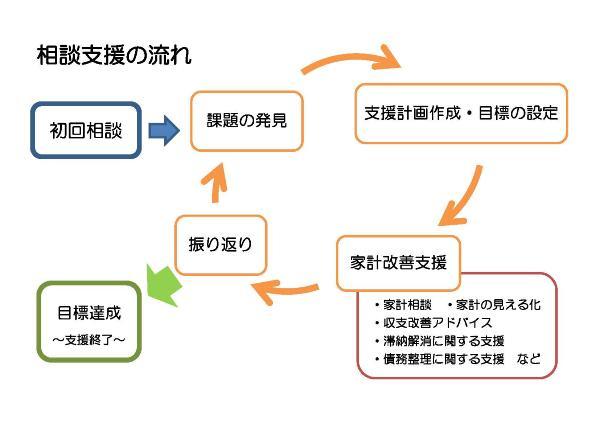 相談支援の流れ

初回相談

課題の発見

支援計画作成・目標の設定

家計改善支援

・家計相談　・家計の見える化
・収支改善アドバイス
・滞納解消に関する支援
・債務整理に関する支援　など

振り返り

目標達成
～支援終了～